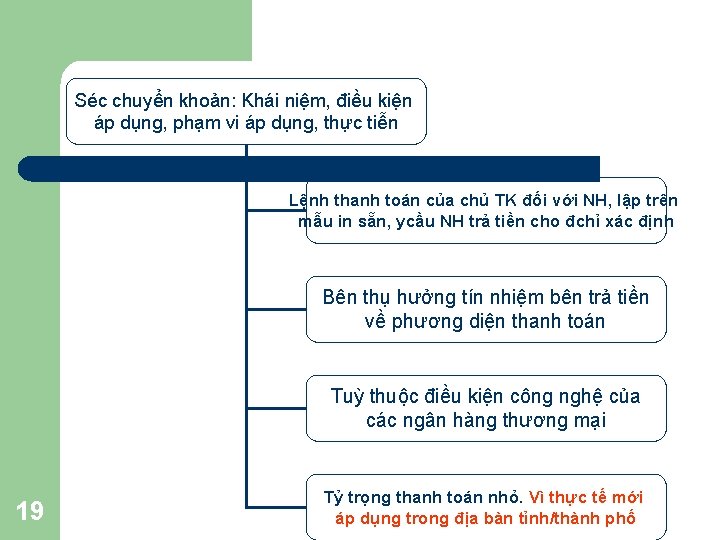 Séc chuyển khoản: Khái niệm, điều kiện áp dụng, phạm vi áp dụng, thực tiễn

Lệnh thanh toán của chủ TK đối với NH, lập trên mẫu in sẵn, ycầu NH trả tiền cho đchỉ xác định

Bên thụ hưởng tín nhiệm bên trả tiền về phương diện thanh toán

Tuỳ thuộc điều kiện công nghệ của các ngân hàng thương mại

Tỷ trọng thanh toán nhỏ. Vì thực tế mới áp dụng trong địa bàn tỉnh/thành phố

19